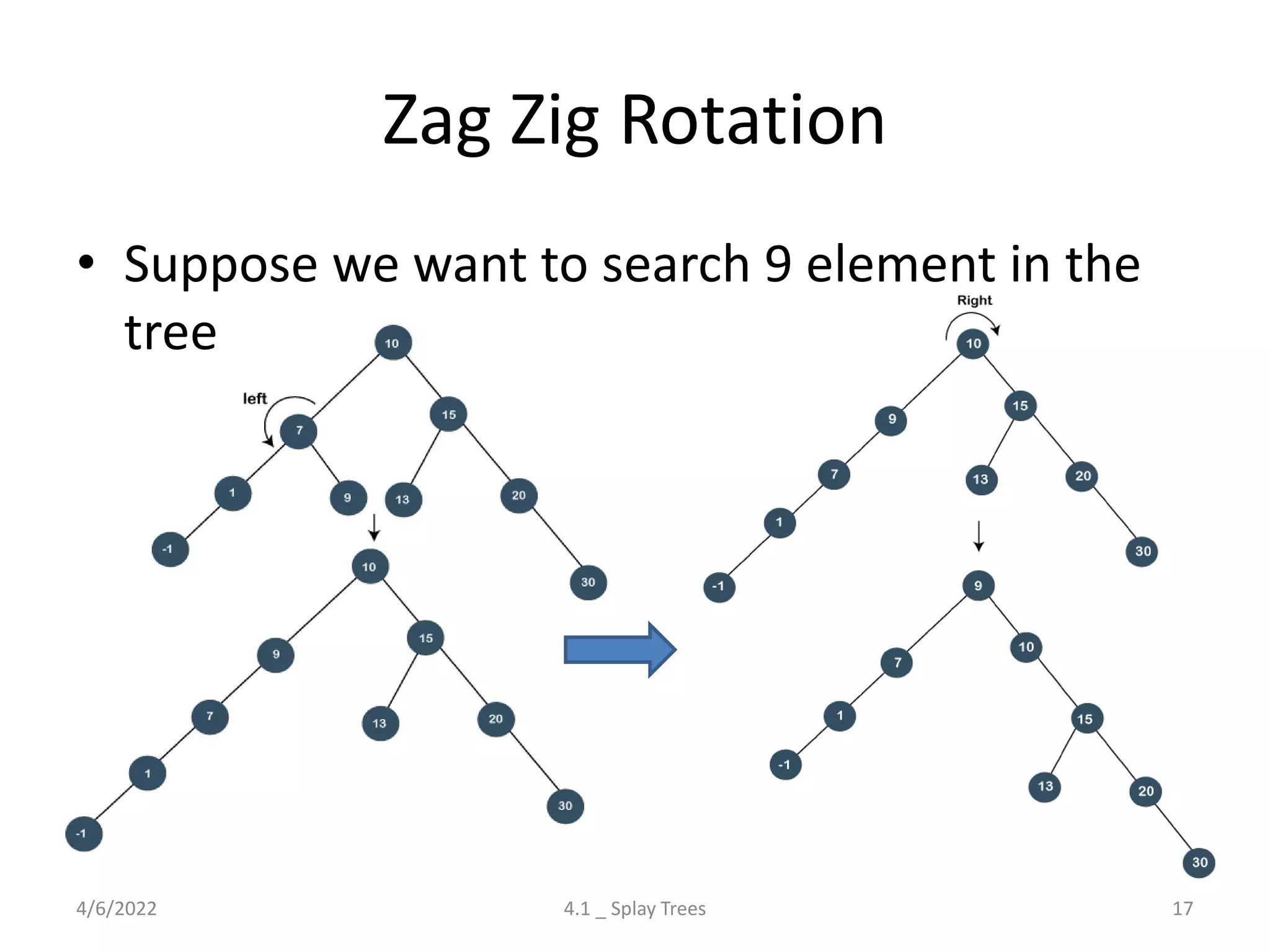 Zag Zig Rotation

• Suppose we want to search 9 element in the tree

10
left
7
15
1
9
13
20
-1
30

10
9
15
7
13
20
1
30
-1

Right
10
9
15
7
13
20
1
30
-1

9
7
10
1
15
-1
13
20
30

4/6/2022
4.1 _ Splay Trees
17